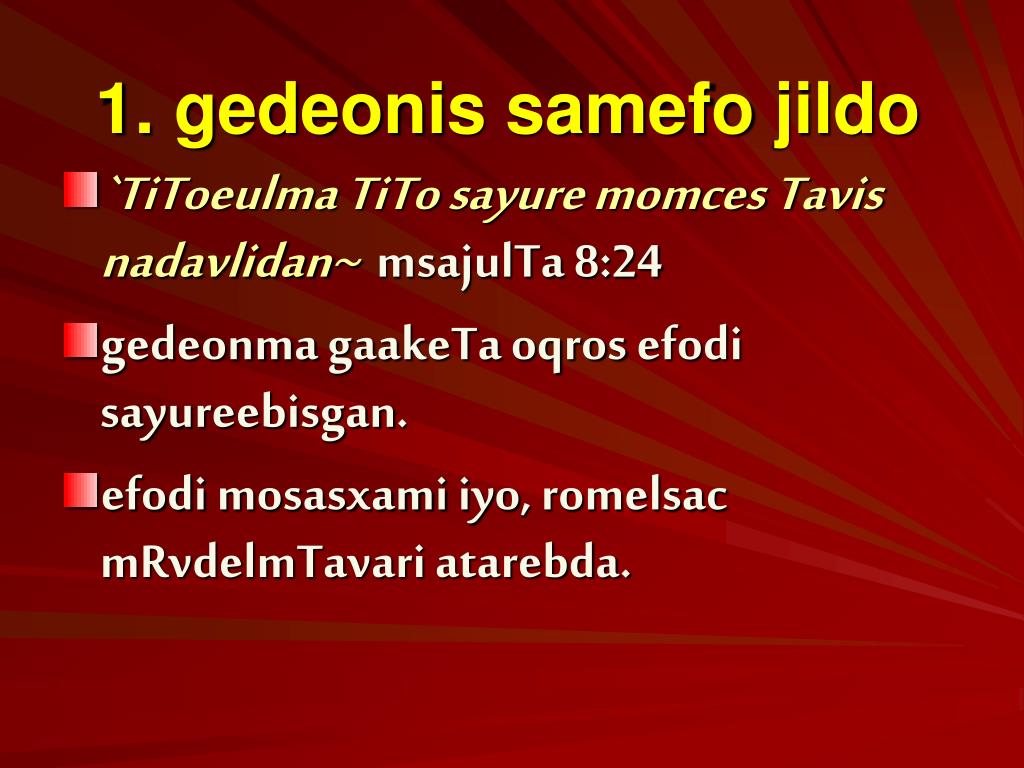 1. gedeonis samefo jildo

`TiToeulma TiTo sayure momces Tavis nadavlidan~ msajulTa 8:24

gedeonma gaakeTa oqros efodi sayureebisgan.

efodi mosasxami iyo, romelsac mRvdelmTavari atarebda.